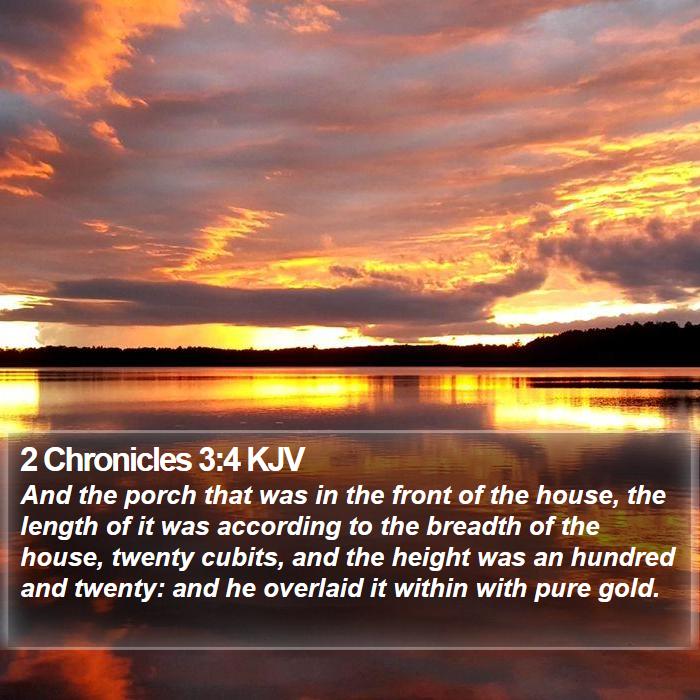 2 Chronicles 3:4 KJV

And the porch that was in the front of the house, the length of it was according to the breadth of the house, twenty cubits, and the height was an hundred and twenty: and he overlaid it within with pure gold.